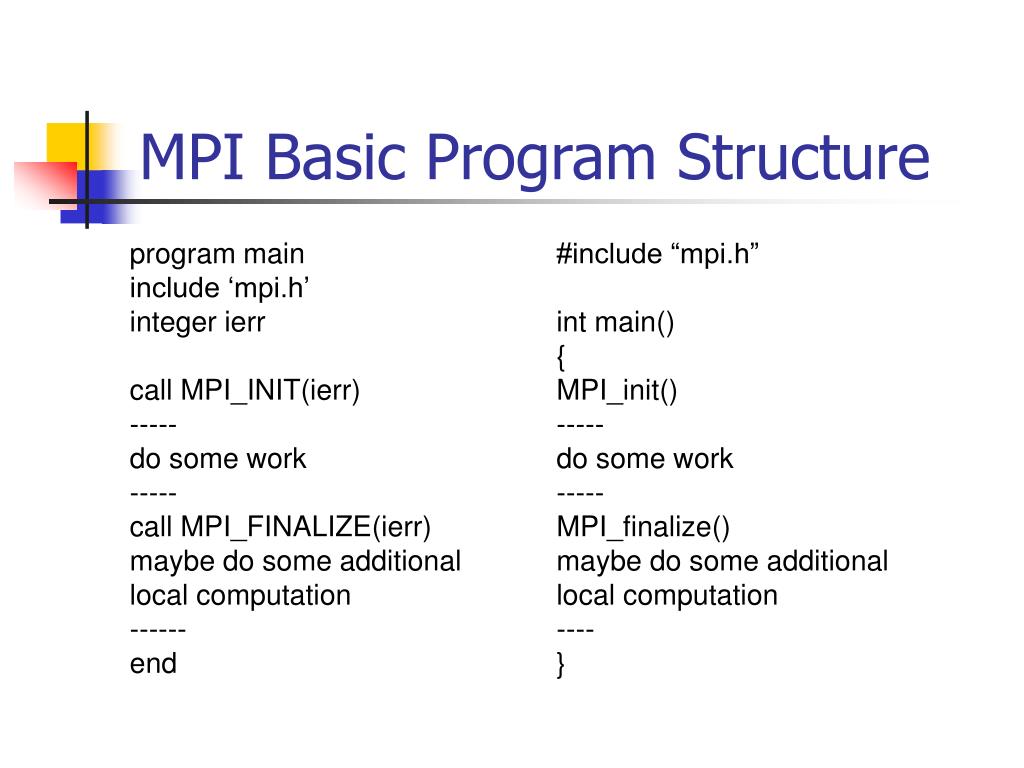 MPI Basic Program Structure

program main
include ‘mpi.h’
integer ierr

call MPI_INIT(ierr)
-----
do some work
-----
call MPI_FINALIZE(ierr)
maybe do some additional local computation
------
end

#include “mpi.h”

int main()
{
MPI_init()
-----
do some work
-----
MPI_finalize()
maybe do some additional local computation
----
}